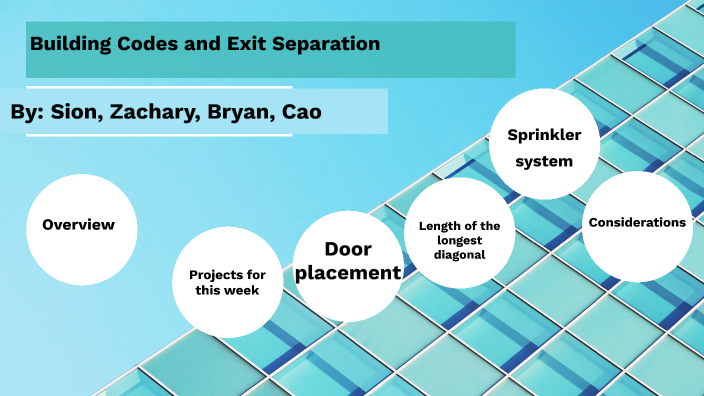 Building Codes and Exit Separation

By: Sion, Zachary, Bryan, Cao

Overview

Projects for this week

Door placement

Length of the longest diagonal

Sprinkler system

Considerations